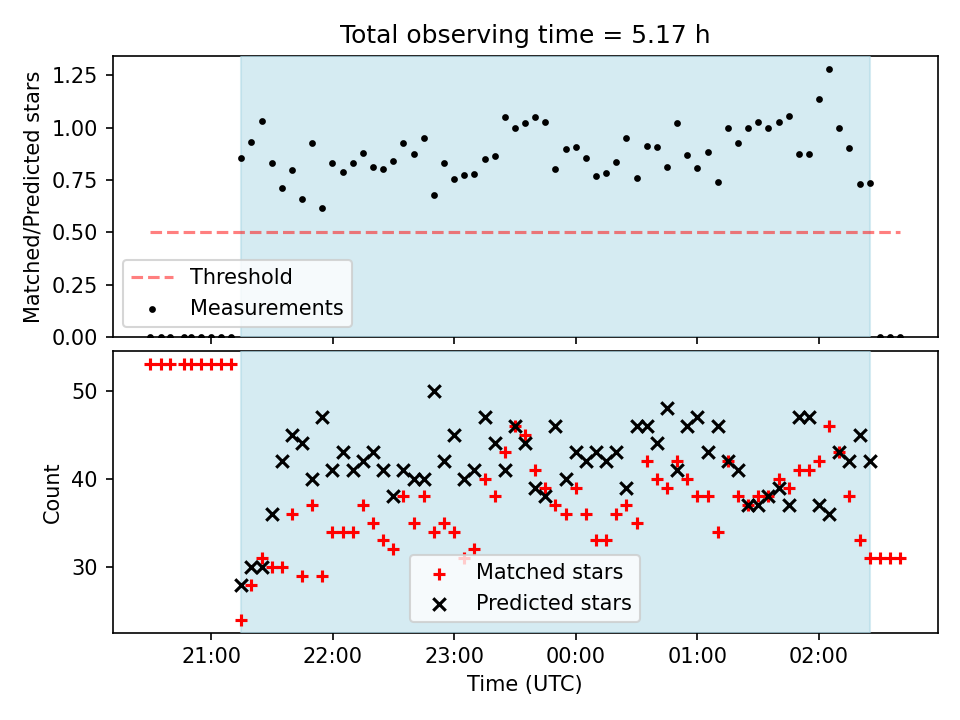 Total observing time = 5.17 h

Matched/Predicted stars

1.25
1.00
0.75
0.50
0.25
0.00

Threshold
Measurements

Count

50
40
30

Matched stars
Predicted stars

21:00
22:00
23:00
00:00
01:00
02:00

Time (UTC)